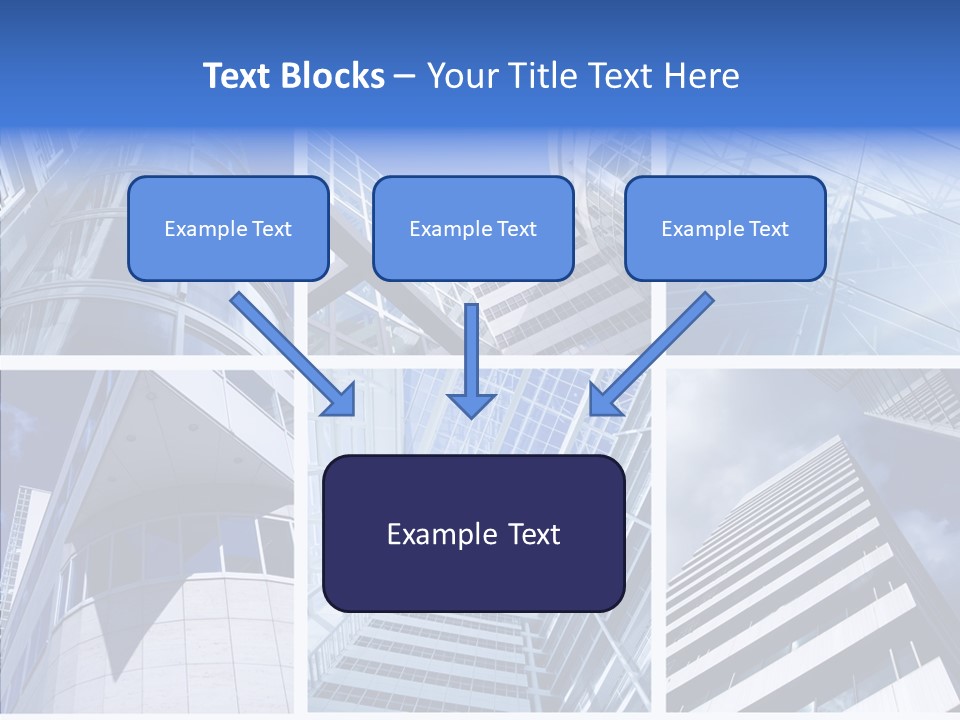 Text Blocks – Your Title Text Here

Example Text

Example Text

Example Text

Example Text